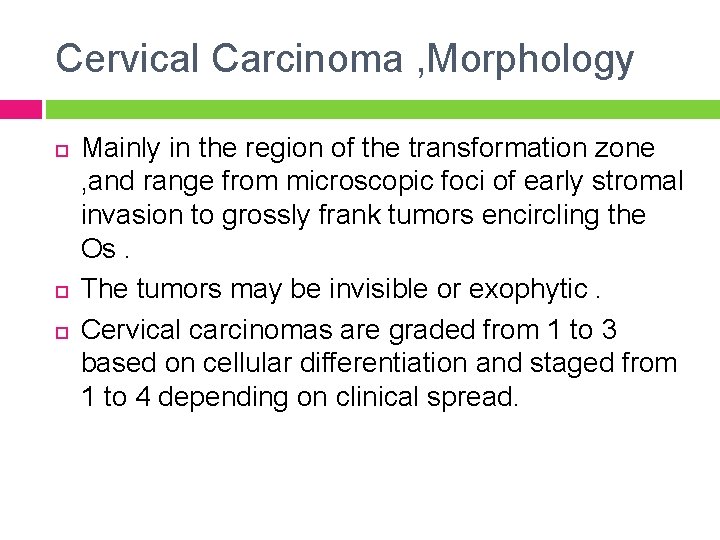 Cervical Carcinoma ,Morphology

Mainly in the region of the transformation zone ,and range from microscopic foci of early stromal invasion to grossly frank tumors encircling the Os .

The tumors may be invisible or exophytic .

Cervical carcinomas are graded from 1 to 3 based on cellular differentiation and staged from 1 to 4 depending on clinical spread.